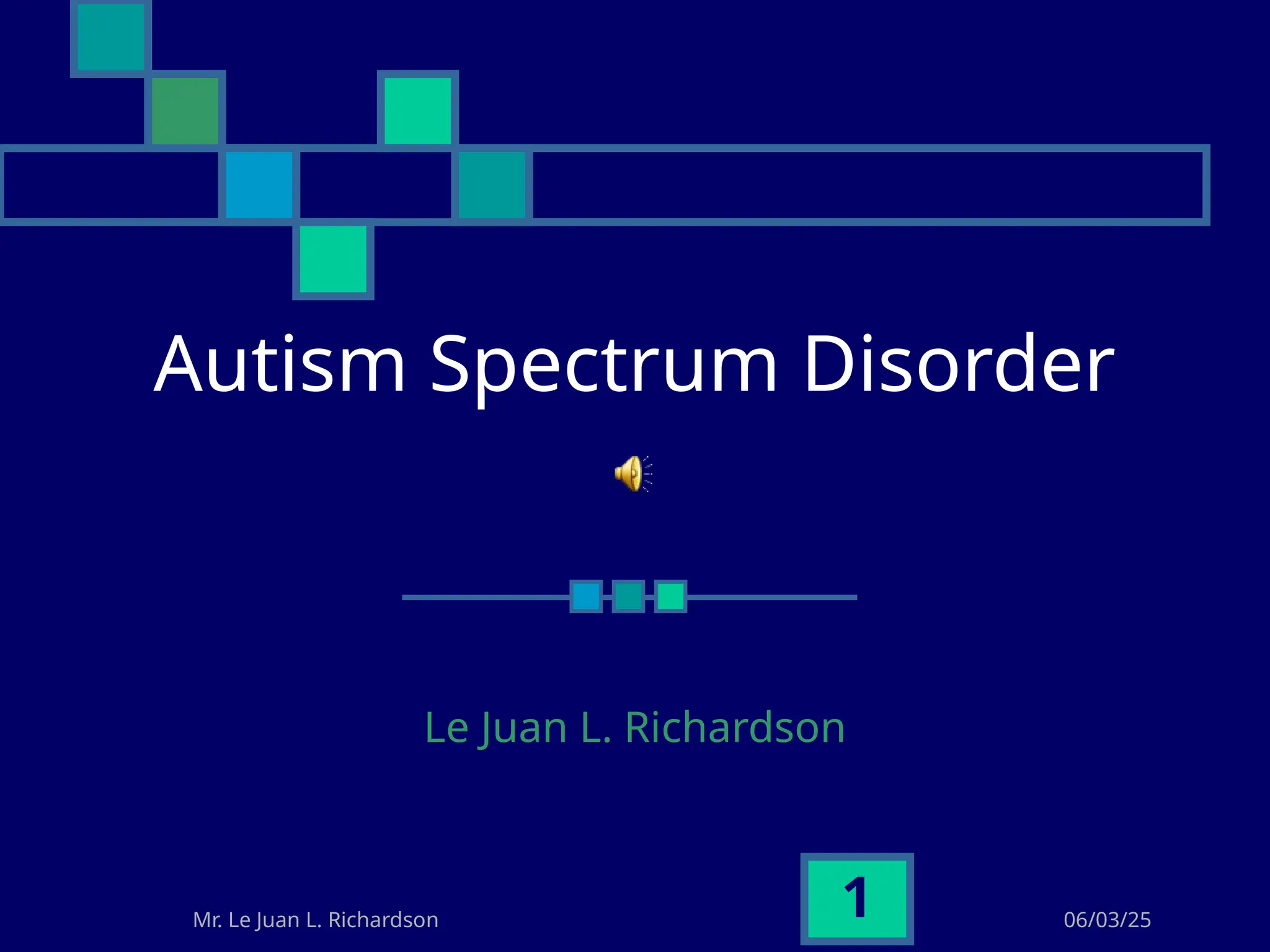 Autism Spectrum Disorder

Le Juan L. Richardson

Mr. Le Juan L. Richardson

1

06/03/25